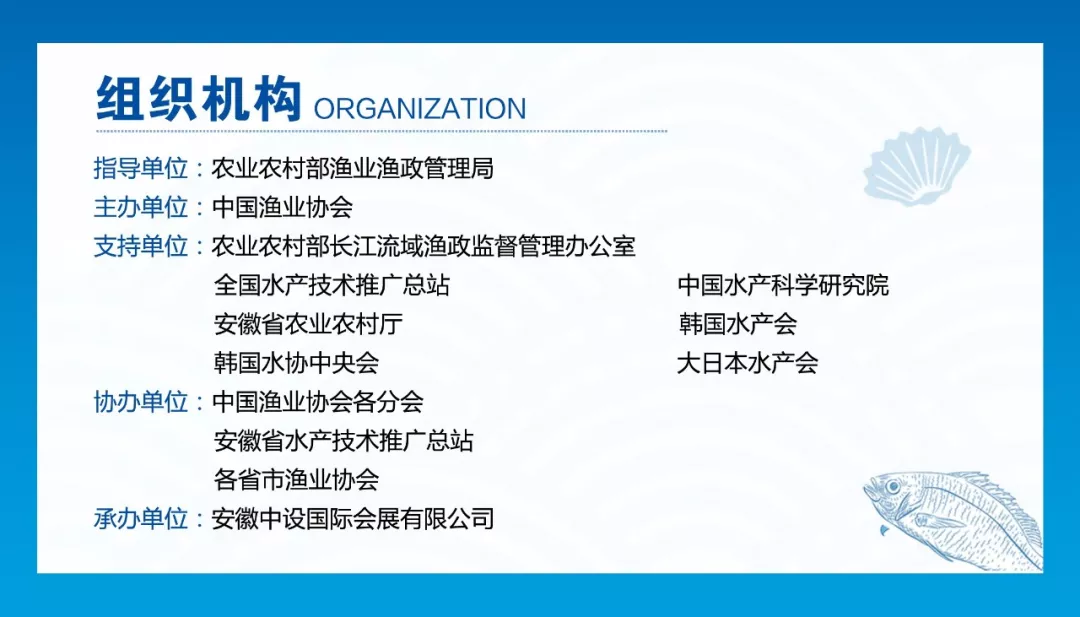 组织机构 ORGANIZATION

指导单位：农业农村部渔业渔政管理局

主办单位：中国渔业协会

支持单位：农业农村部长江流域渔政监督管理办公室

全国水产技术推广总站

安徽省农业农村厅

韩国水协中央会

中国水产科学研究院

韩国水产会

大日本水产会

协办单位：中国渔业协会各分会

安徽省水产技术推广总站

各省市渔业协会

承办单位：安徽中设国际会展有限公司